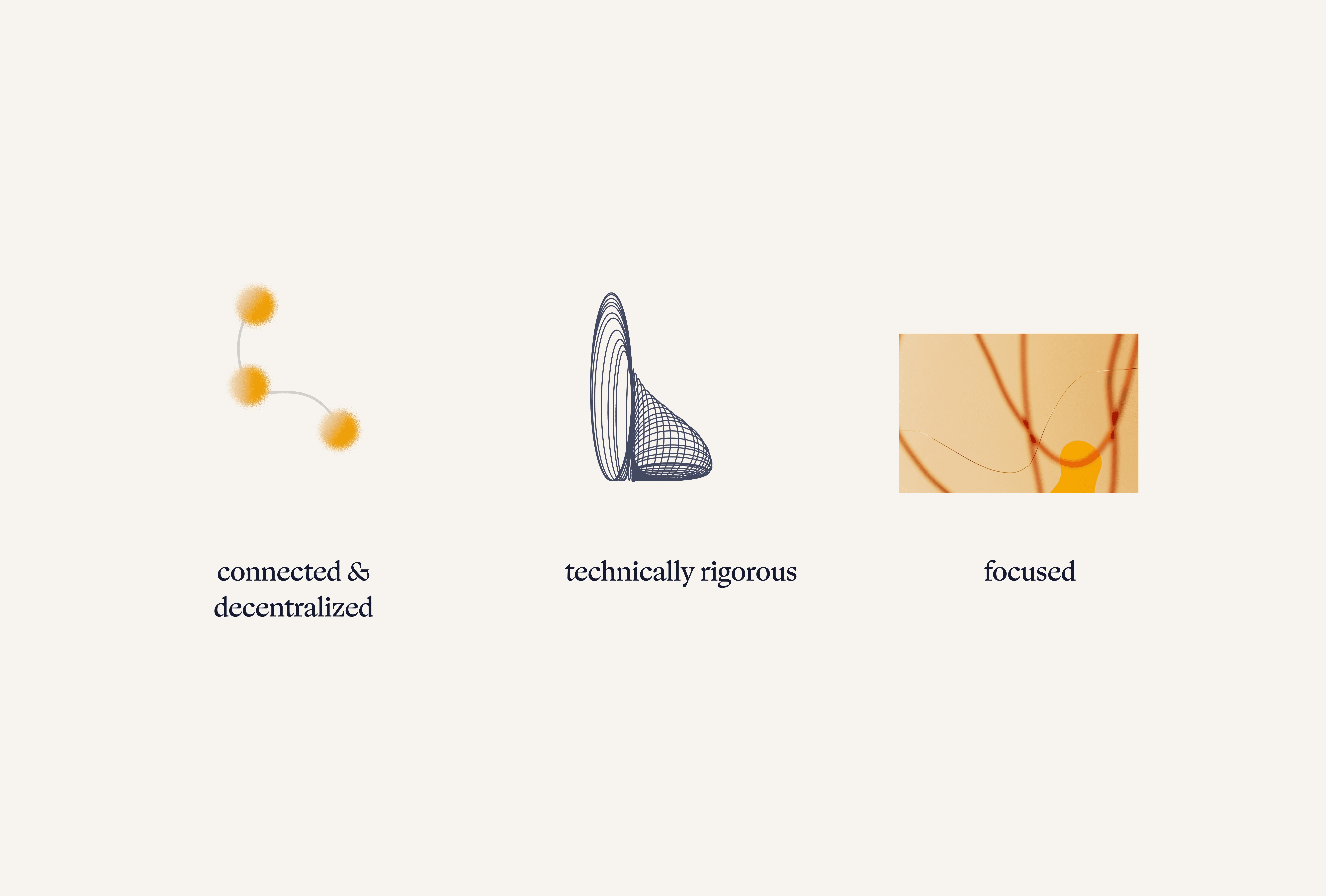 connected & decentralized

technically rigorous

focused